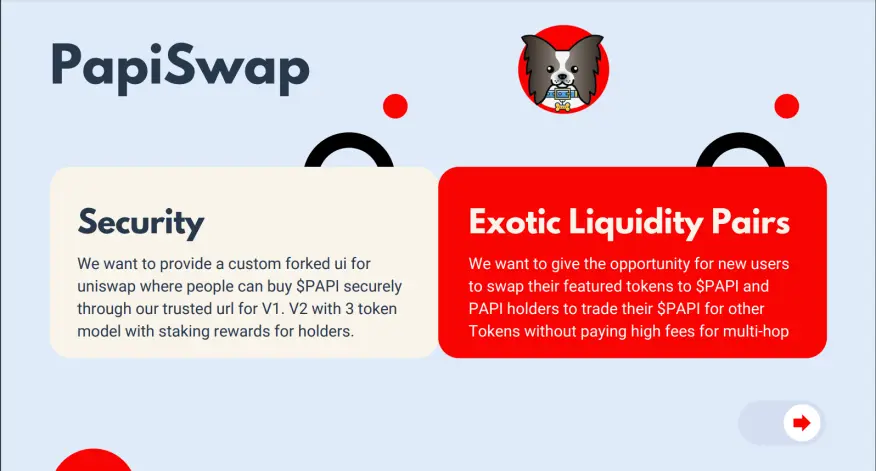 PapiSwap

Security

We want to provide a custom forked ui for uniswap where people can buy \$PAPI securely through our trusted url for V1. V2 with 3 token model with staking rewards for holders.

Exotic Liquidity Pairs

We want to give the opportunity for new users to swap their featured tokens to \$PAPI and PAPI holders to trade their \$PAPI for other Tokens without paying high fees for multi-hop